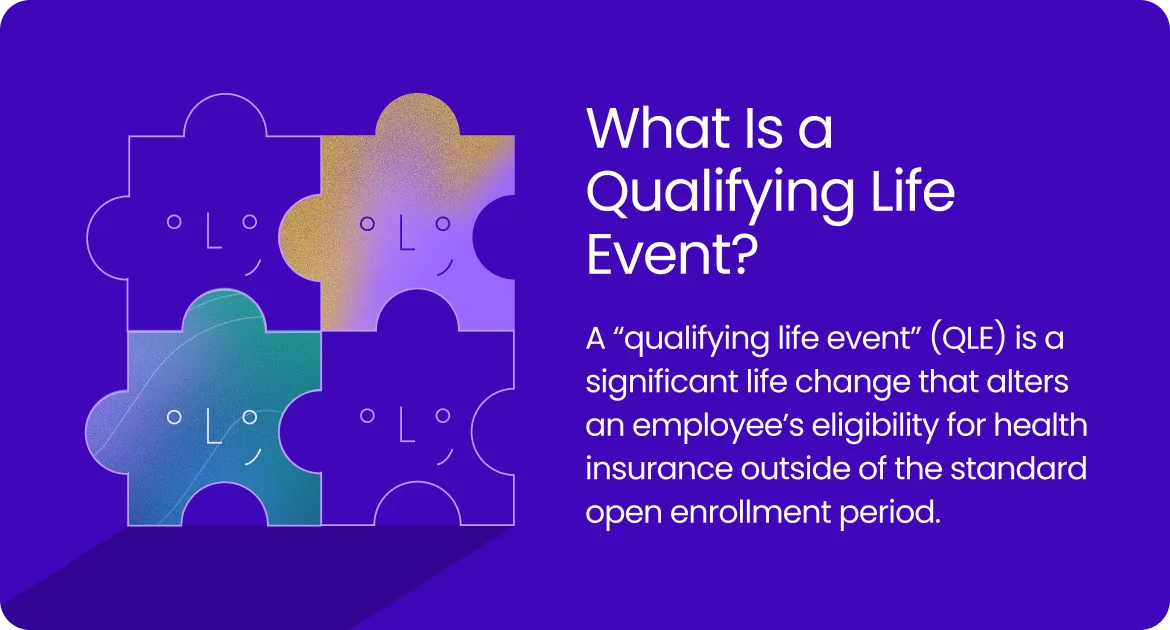 What Is a Qualifying Life Event?

A “qualifying life event” (QLE) is a significant life change that alters an employee’s eligibility for health insurance outside of the standard open enrollment period.